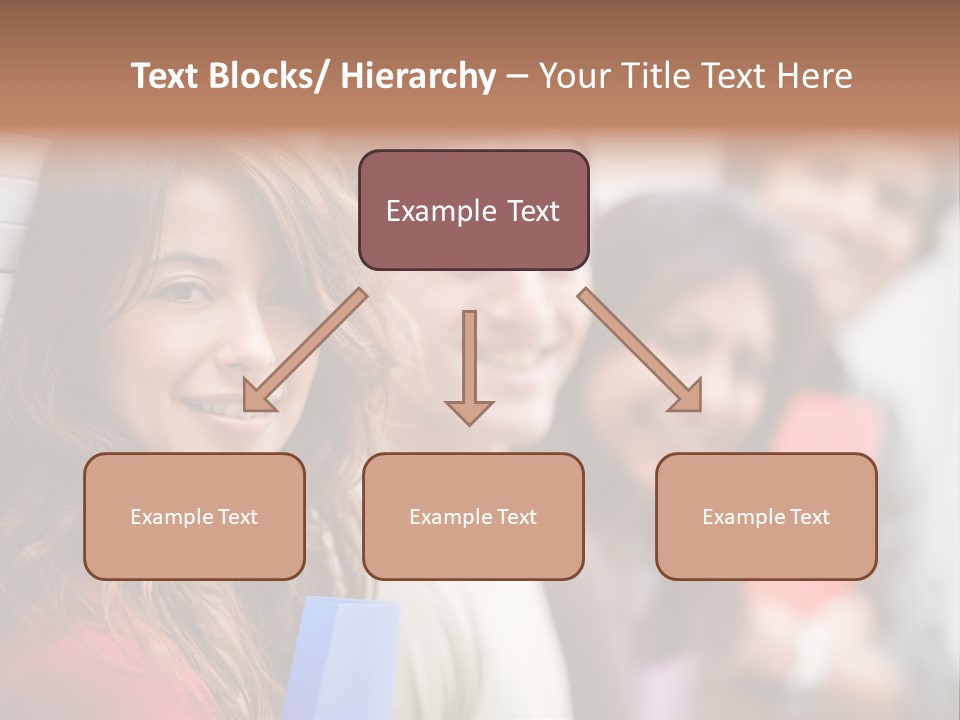 Text Blocks/ Hierarchy – Your Title Text Here

Example Text

Example Text

Example Text

Example Text